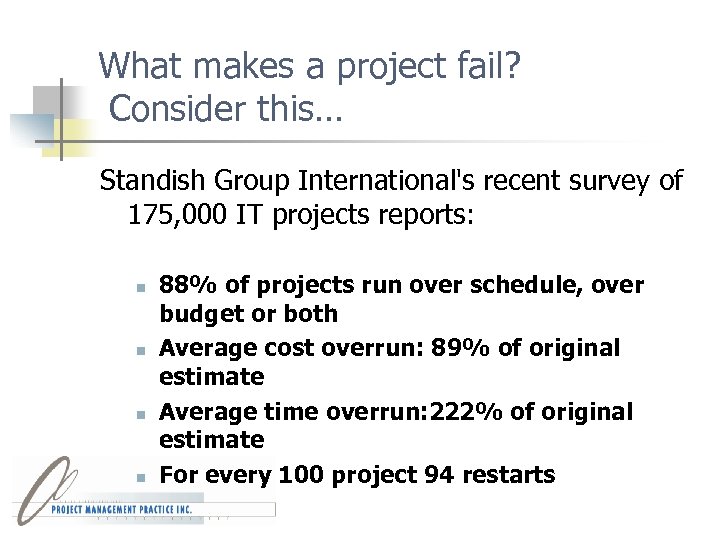 What makes a project fail?
Consider this…

Standish Group International's recent survey of 175,000 IT projects reports:

- 88% of projects run over schedule, over budget or both
- Average cost overrun: 89% of original estimate
- Average time overrun:222% of original estimate
- For every 100 project 94 restarts

PROJECT MANAGEMENT PRACTICE INC.